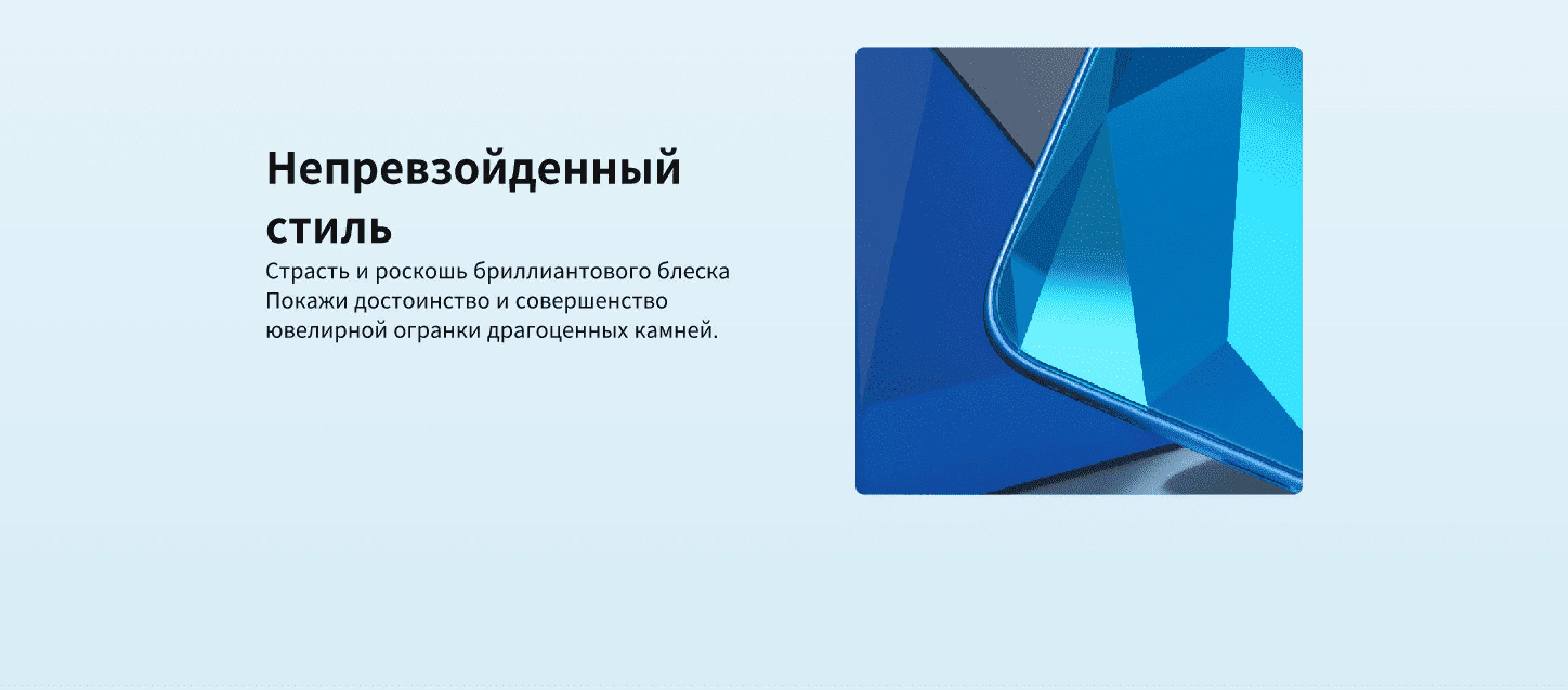 Непревзойденный стиль

Страсть и роскошь бриллиантового блеска
Покажи достоинство и совершенство ювелирной огранки драгоценных камней.